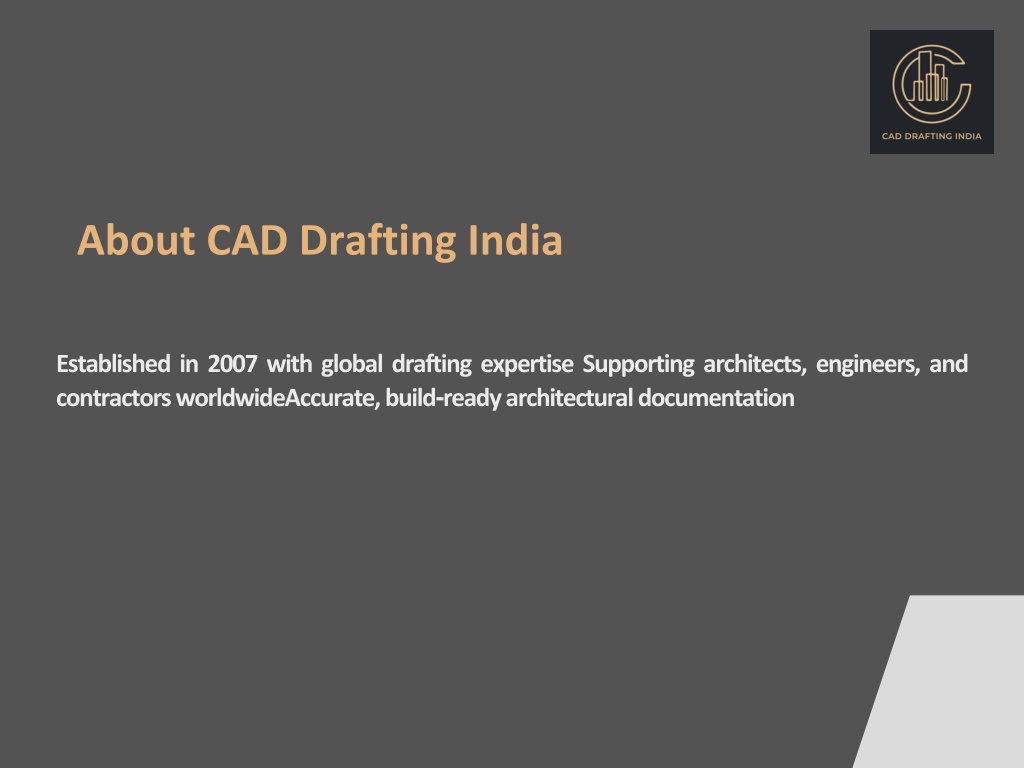 CAD DRAFTING INDIA

About CAD Drafting India

Established in 2007 with global drafting expertise Supporting architects, engineers, and contractors worldwideAccurate, build-ready architectural documentation